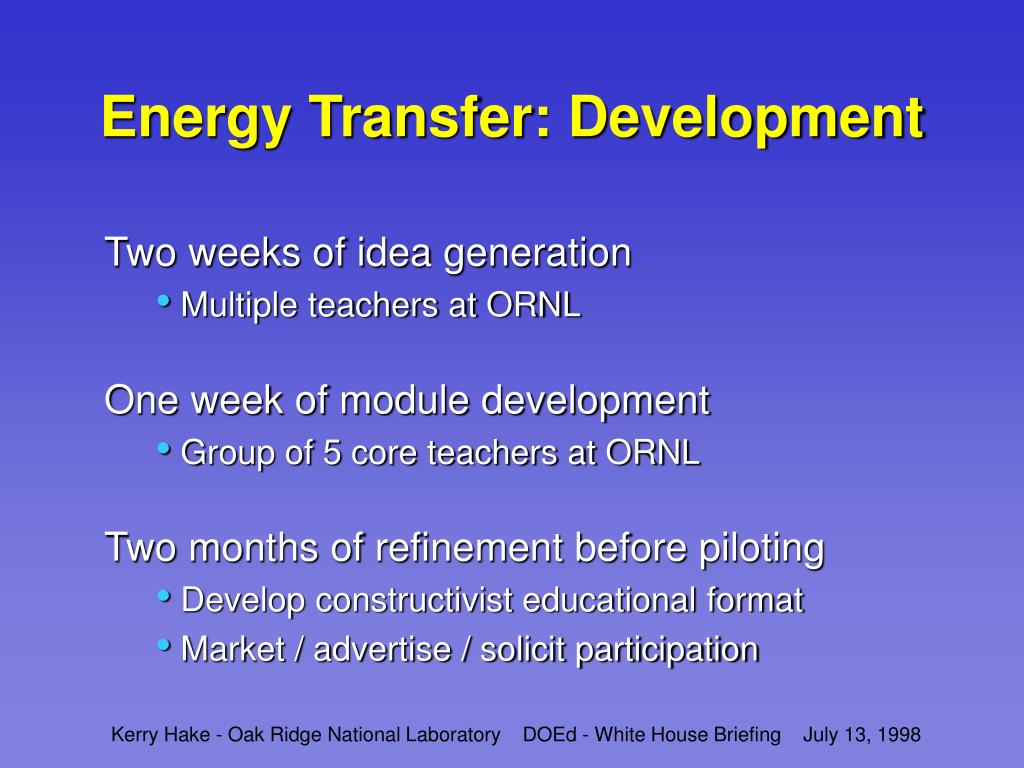 Energy Transfer: Development

Two weeks of idea generation
• Multiple teachers at ORNL

One week of module development
• Group of 5 core teachers at ORNL

Two months of refinement before piloting
• Develop constructivist educational format
• Market / advertise / solicit participation

Kerry Hake - Oak Ridge National Laboratory DOEd - White House Briefing July 13, 1998